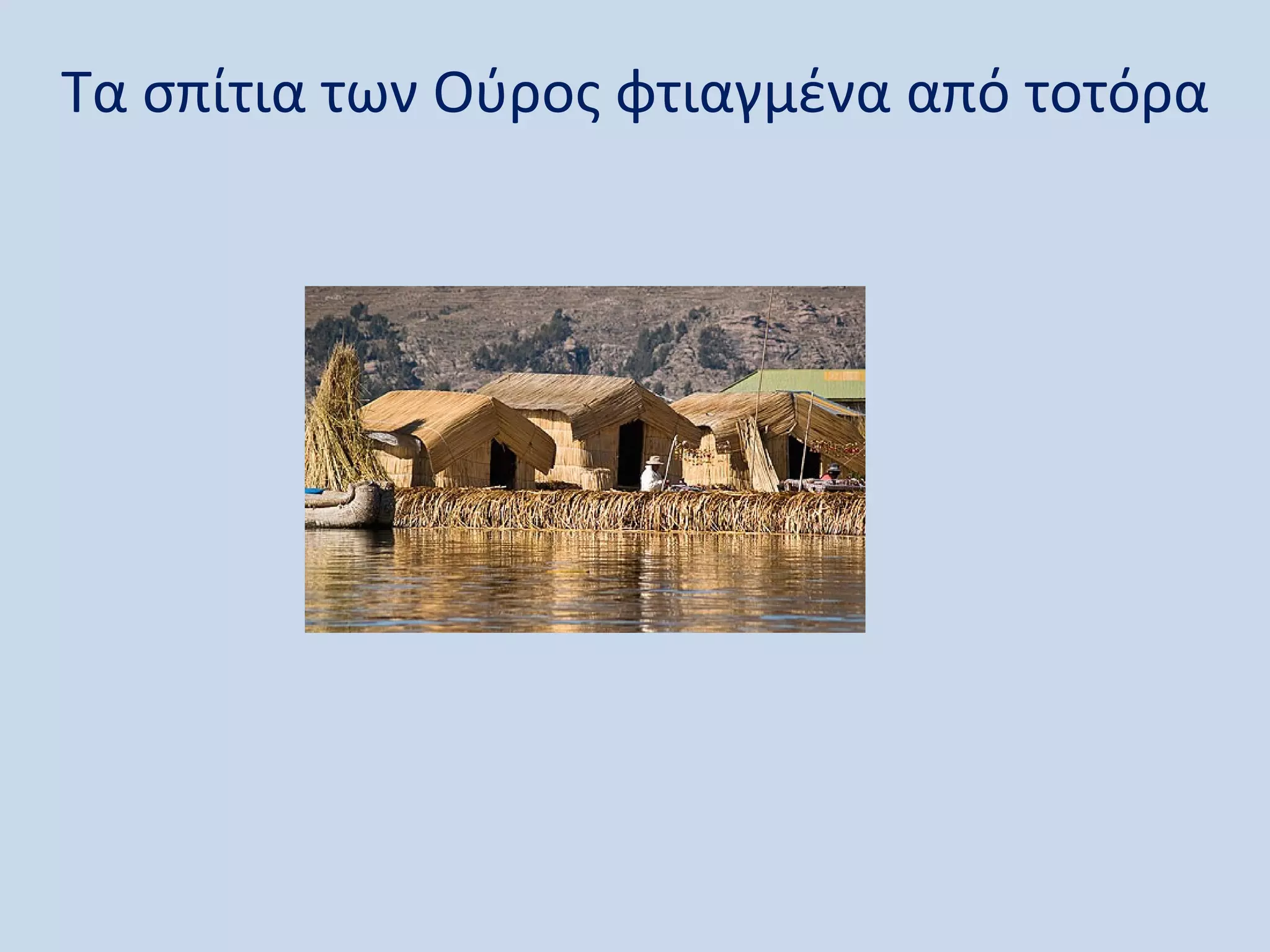 Τα σπίτια των Ούρος φτιαγμένα από τοτόρα